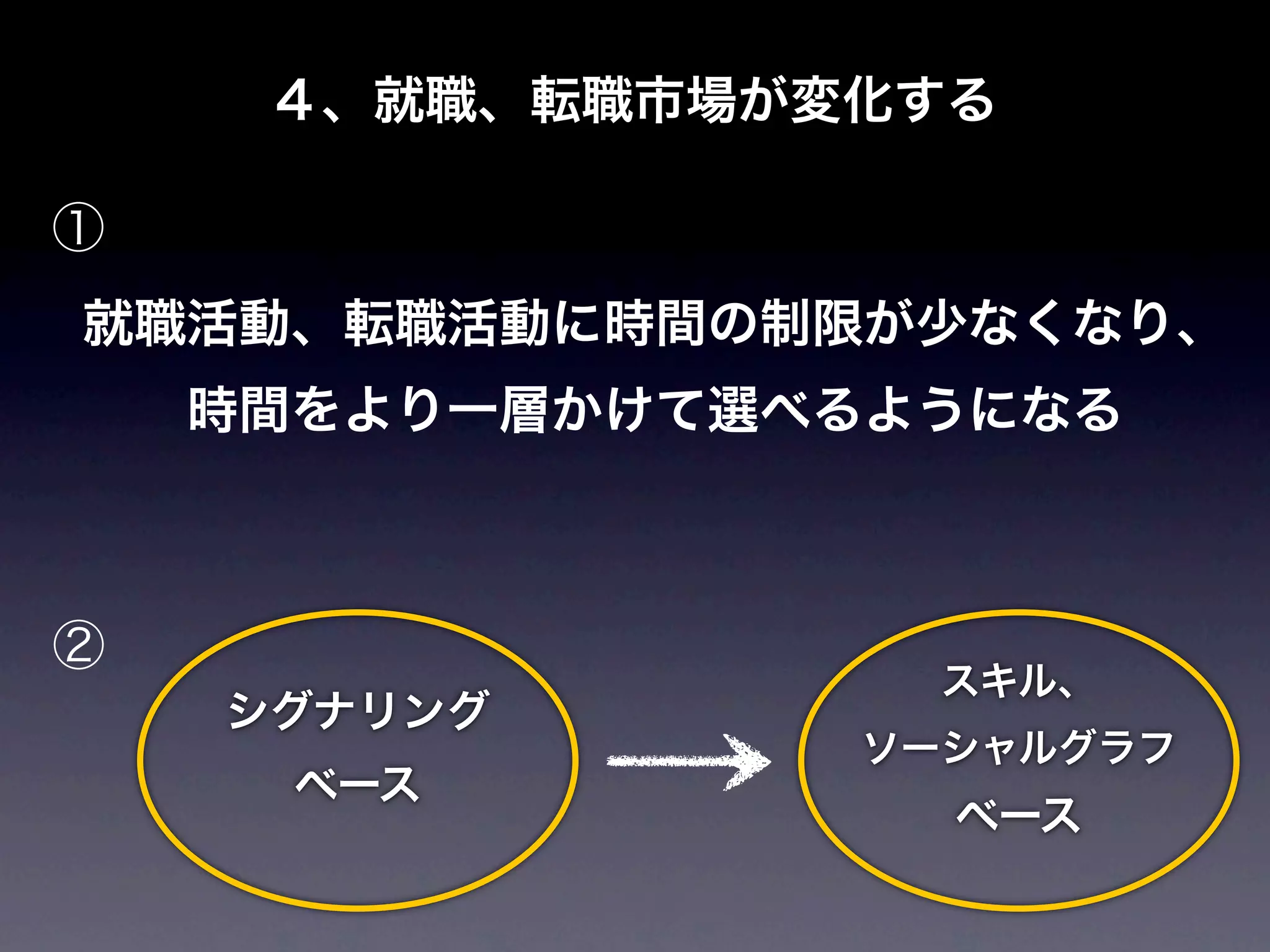 ４、就職、転職市場が変化する

①

就職活動、転職活動に時間の制限が少なくなり、時間をより一層かけて選べるようになる

②

シグナリングベース

スキル、ソーシャルグラフベース